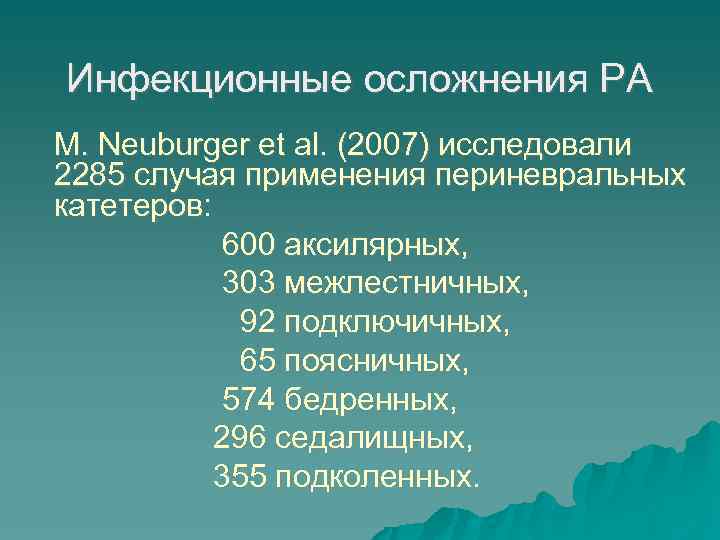 Инфекционные осложнения РА

M. Neuburger et al. (2007) исследовали 2285 случая применения периневральных катетеров:

600 аксилярных,
303 межлестничных,
92 подключичных,
65 поясничных,
574 бедренных,
296 седалищных,
355 подколенных.